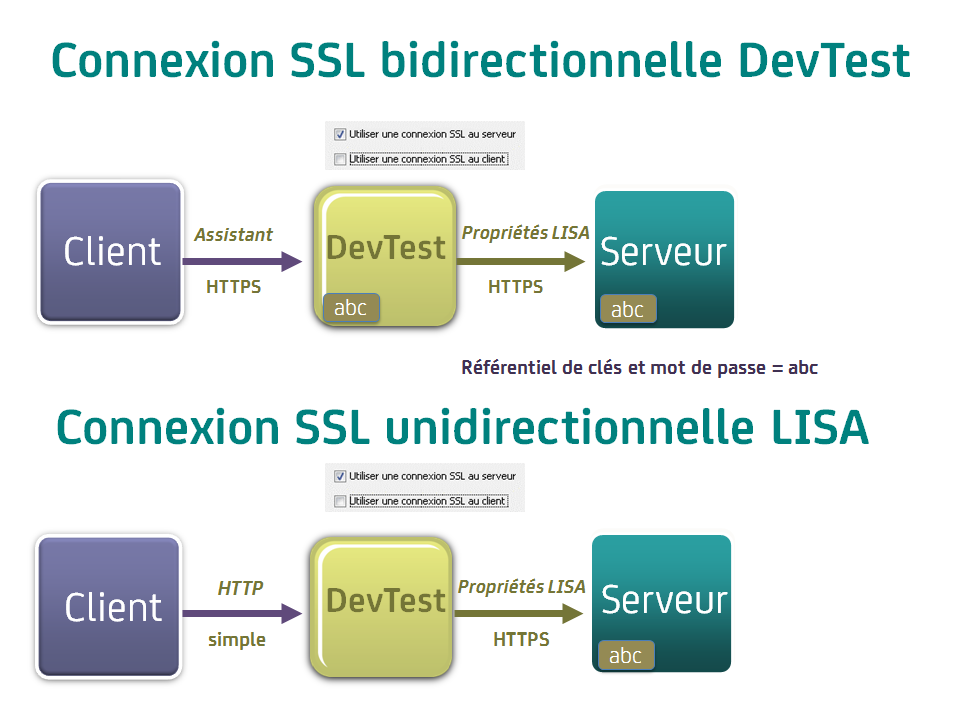 Connexion SSL bidirectionnelle DevTest

Utiliser une connexion SSL au serveur
Utiliser une connexion SSL au client

Client

Assistant
HTTPS

DevTest
abc

Propriétés LISA
HTTPS

Serveur
abc

Référentiel de clés et mot de passe = abc

Connexion SSL unidirectionnelle LISA

Utiliser une connexion SSL au serveur
Utiliser une connexion SSL au client

Client

HTTP
simple

DevTest

Propriétés LISA
HTTPS

Serveur
abc